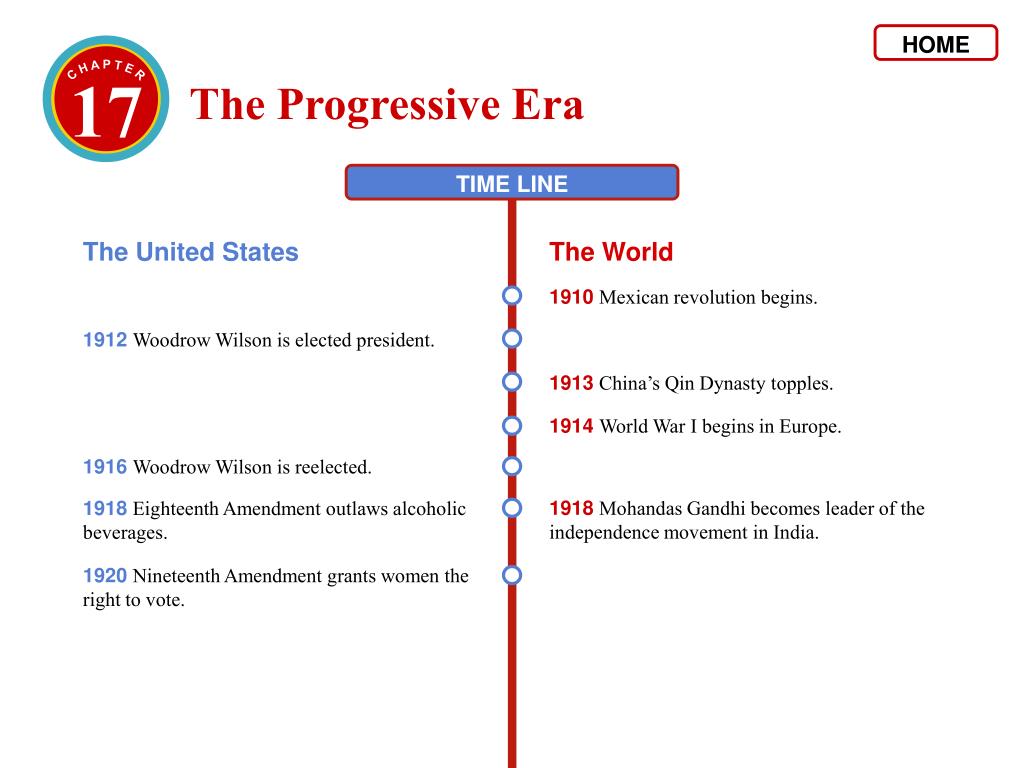 HOME

CHAPTER 17

The Progressive Era

TIME LINE

The United States

1912 Woodrow Wilson is elected president.

1916 Woodrow Wilson is reelected.

1918 Eighteenth Amendment outlaws alcoholic beverages.

1920 Nineteenth Amendment grants women the right to vote.

The World

1910 Mexican revolution begins.

1913 China's Qin Dynasty topples.

1914 World War I begins in Europe.

1918 Mohandas Gandhi becomes leader of the independence movement in India.